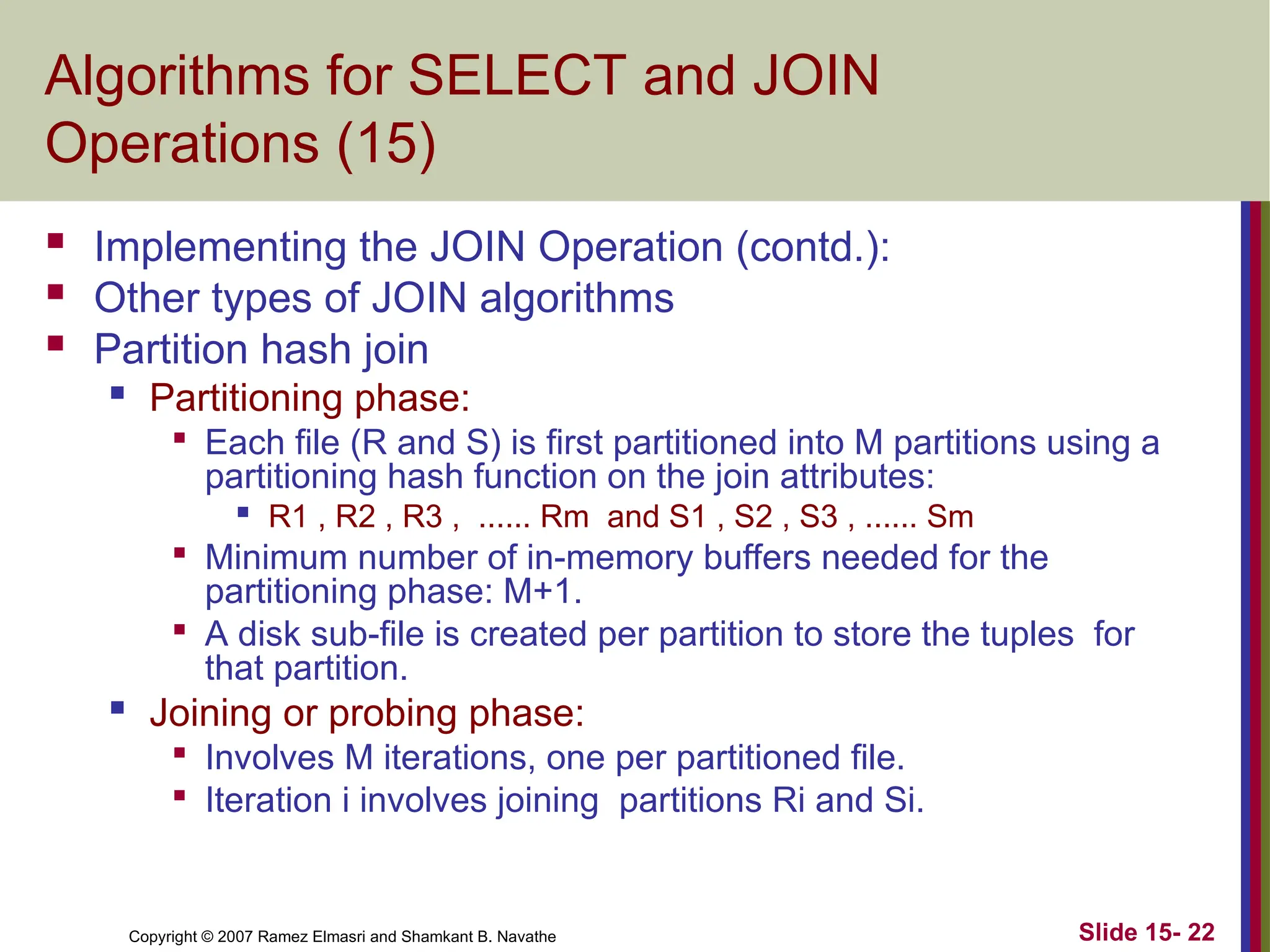 Algorithms for SELECT and JOIN Operations (15)

- Implementing the JOIN Operation (contd.):
- Other types of JOIN algorithms
- Partition hash join
  - Partitioning phase:
    - Each file (R and S) is first partitioned into M partitions using a partitioning hash function on the join attributes:
      - R1 , R2 , R3 , ...... Rm and S1 , S2 , S3 , ...... Sm
    - Minimum number of in-memory buffers needed for the partitioning phase: M+1.
    - A disk sub-file is created per partition to store the tuples for that partition.
  - Joining or probing phase:
    - Involves M iterations, one per partitioned file.
    - Iteration i involves joining partitions Ri and Si.

Copyright © 2007 Ramez Elmasri and Shamkant B. Navathe

Slide 15- 22